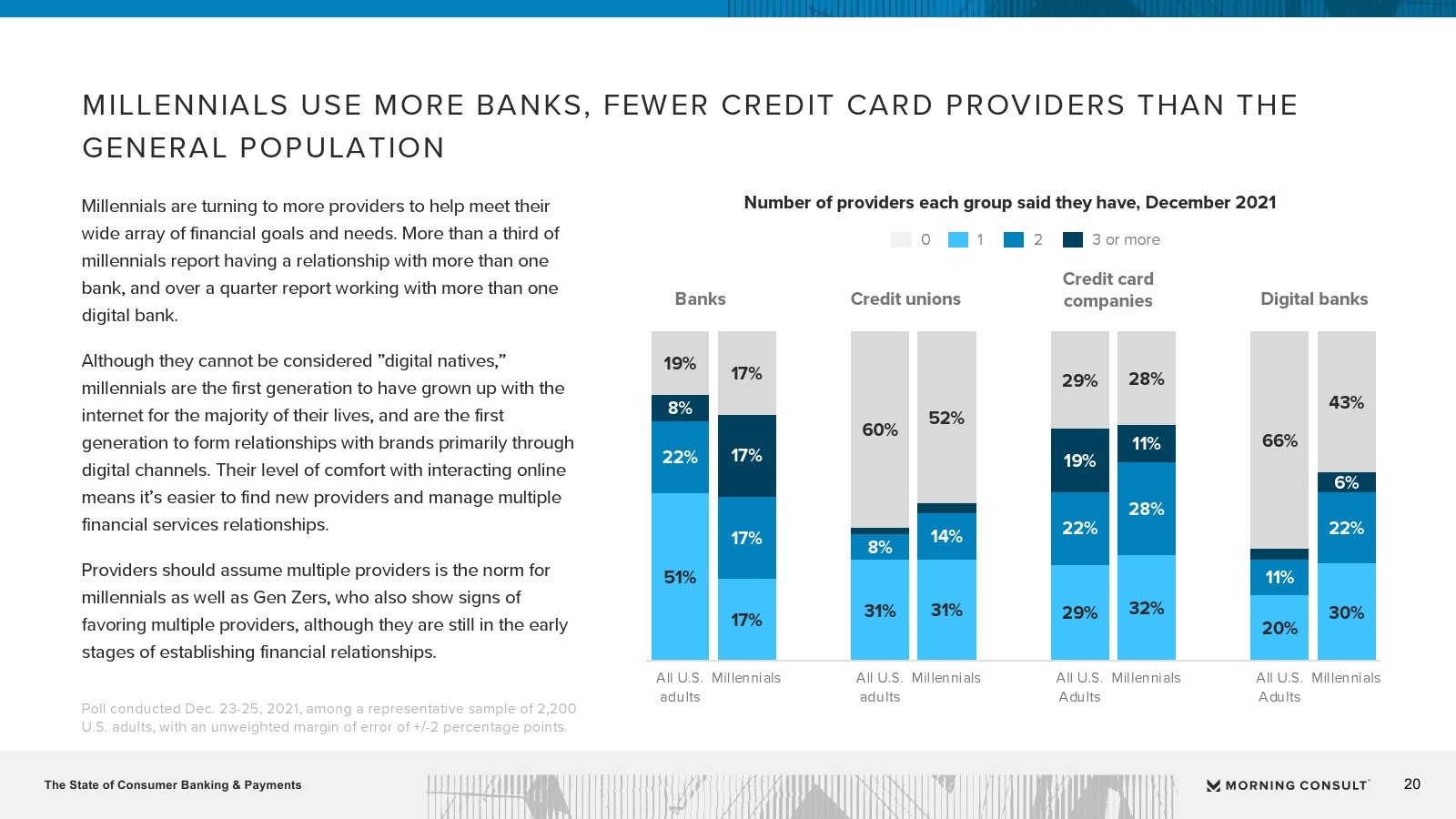 MILLENNIALS USE MORE BANKS, FEWER CREDIT CARD PROVIDERS THAN THE GENERAL POPULATION

Millennials are turning to more providers to help meet their wide array of financial goals and needs. More than a third of millennials report having a relationship with more than one bank, and over a quarter report working with more than one digital bank.

Although they cannot be considered ”digital natives,” millennials are the first generation to have grown up with the internet for the majority of their lives, and are the first generation to form relationships with brands primarily through digital channels. Their level of comfort with interacting online means it’s easier to find new providers and manage multiple financial services relationships.

Providers should assume multiple providers is the norm for millennials as well as Gen Zers, who also show signs of favoring multiple providers, although they are still in the early stages of establishing financial relationships.

Poll conducted Dec. 23-25, 2021, among a representative sample of 2,200 U.S. adults, with an unweighted margin of error of +/-2 percentage points.

Number of providers each group said they have, December 2021

0 1 2 3 or more

Banks

19% 8% 22% 51%
17% 17% 17% 17%

All U.S. adults Millennials

Credit unions

60% 8% 31%
52% 14% 31%

All U.S. adults Millennials

Credit card companies

29% 19% 22% 29%
28% 11% 28% 32%

All U.S. Adults Millennials

Digital banks

66% 11% 20%
43% 6% 22% 30%

All U.S. Adults Millennials

The State of Consumer Banking & Payments

MORNING CONSULT

20